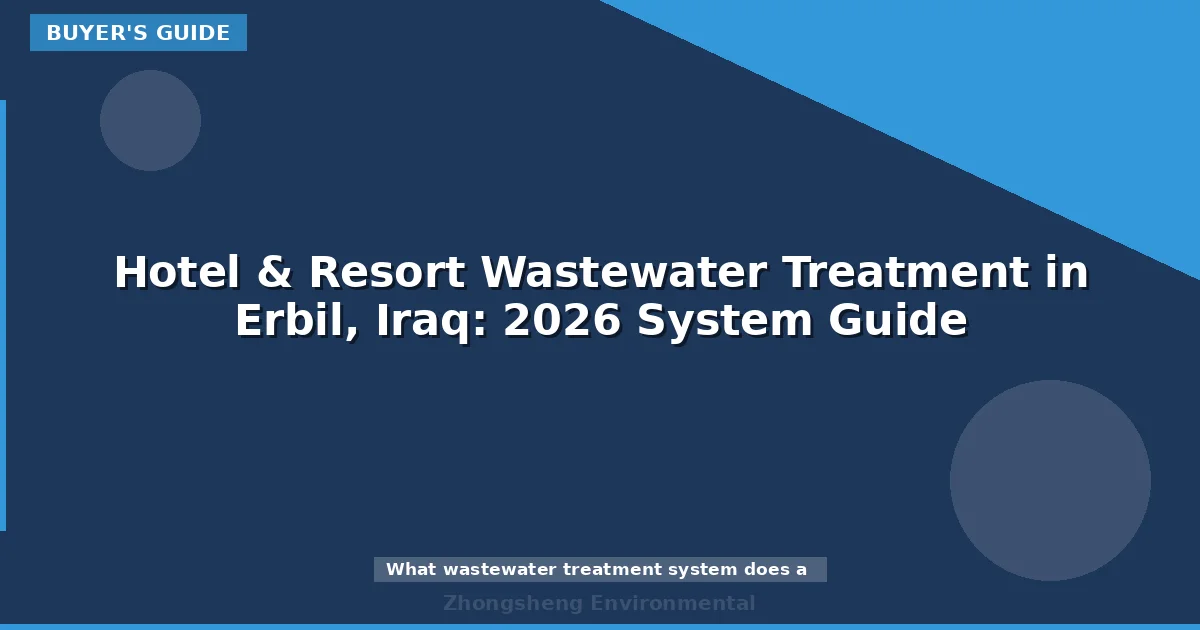 BUYER'S GUIDE

Hotel & Resort Wastewater Treatment in Erbil, Iraq: 2026 System Guide

What wastewater treatment system does a

Zhongsheng Environmental